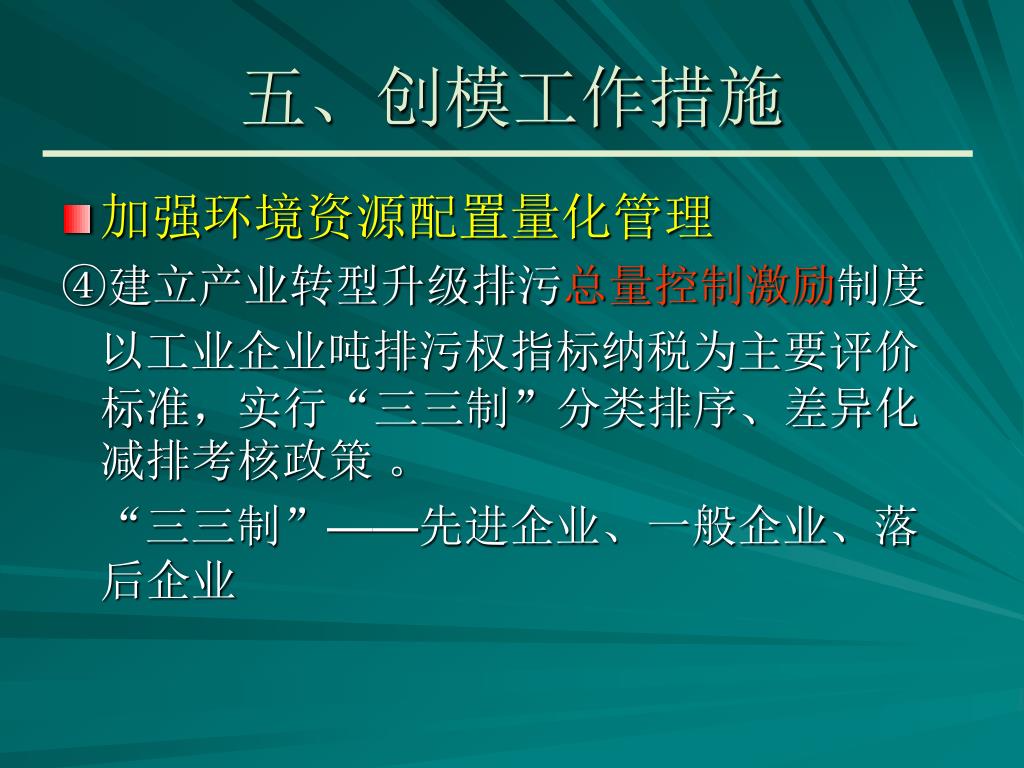 五、创模工作措施

加强环境资源配置量化管理

④建立产业转型升级排污总量控制激励制度

以工业企业吨排污权指标纳税为主要评价标准，实行“三三制”分类排序、差异化减排考核政策 。

“三三制”——先进企业、一般企业、落后企业